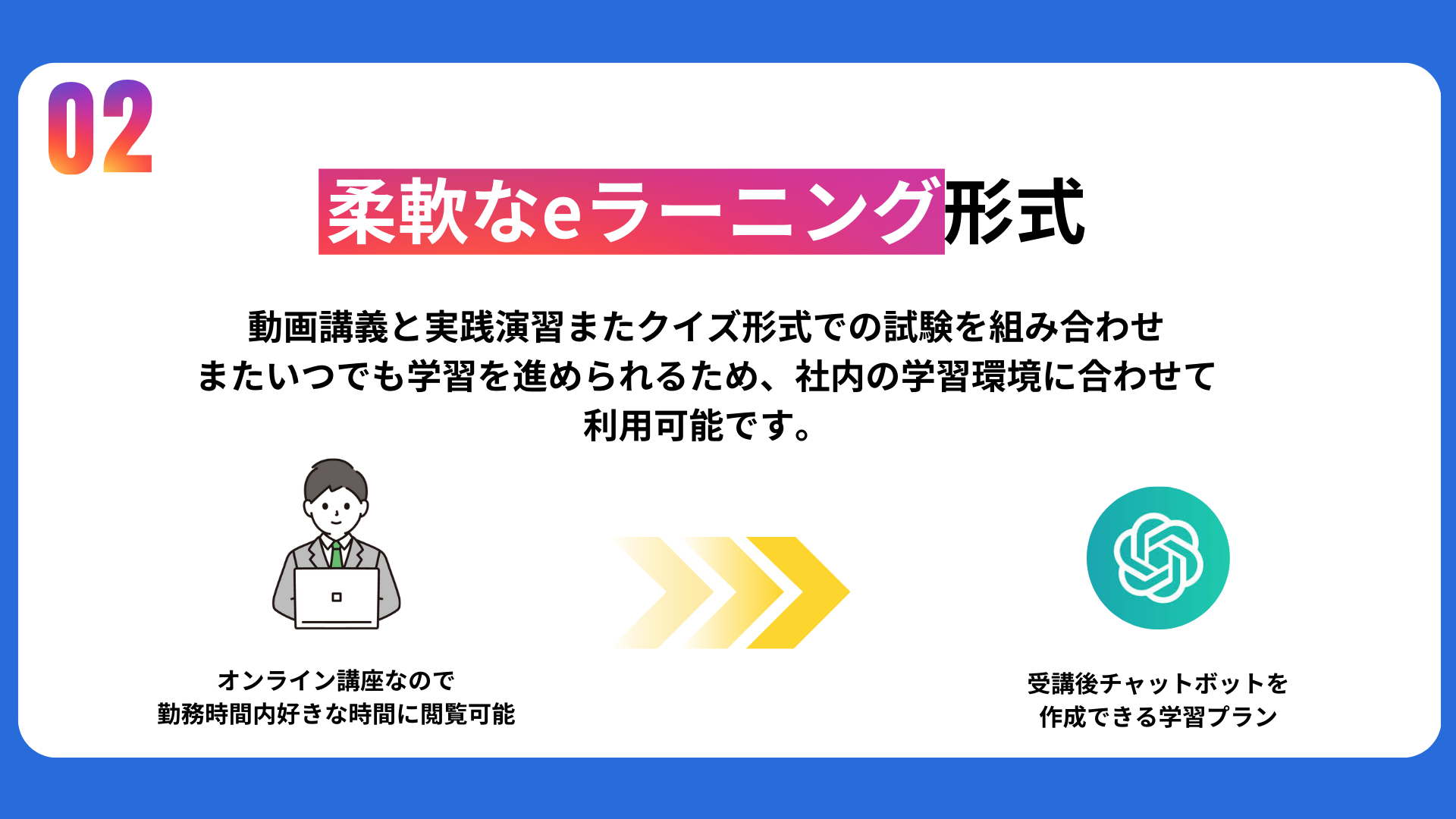 02

柔軟なeラーニング形式

動画講義と実践演習またクイズ形式での試験を組み合わせ
またいつでも学習を進められるため、社内の学習環境に合わせて
利用可能です。

オンライン講座なので
勤務時間内好きな時間に閲覧可能

受講後チャットボットを
作成できる学習プラン